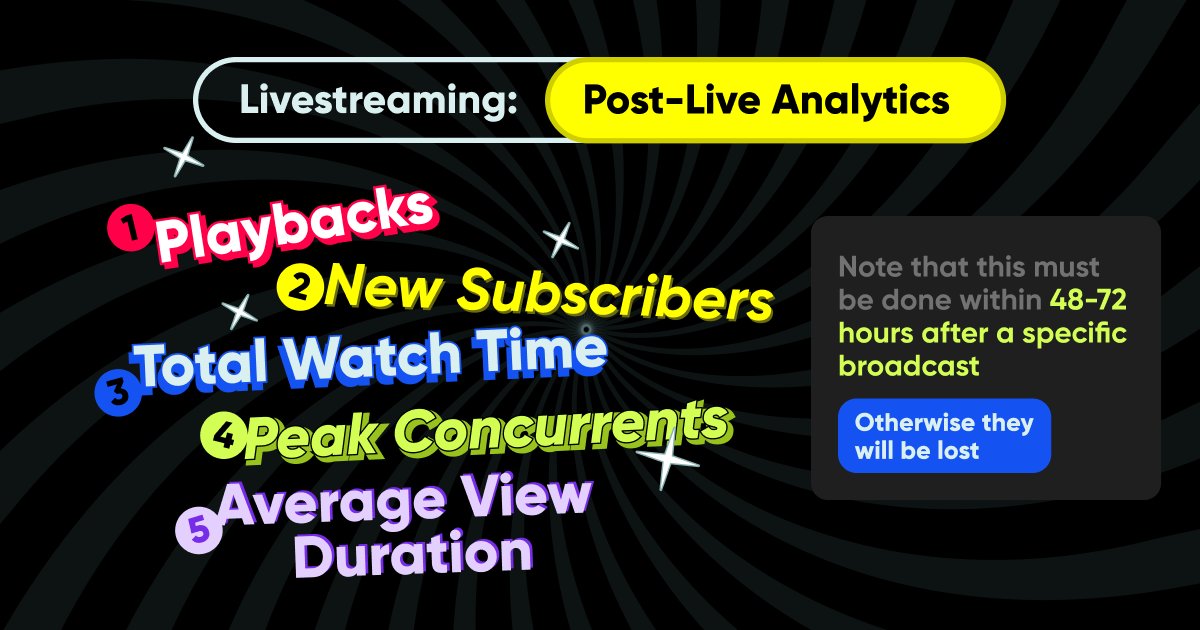 Livestreaming: Post-Live Analytics

1 Playbacks

2 New Subscribers

3 Total Watch Time

4 Peak Concurrents

5 Average View Duration

Note that this must be done within 48-72 hours after a specific broadcast

Otherwise they will be lost